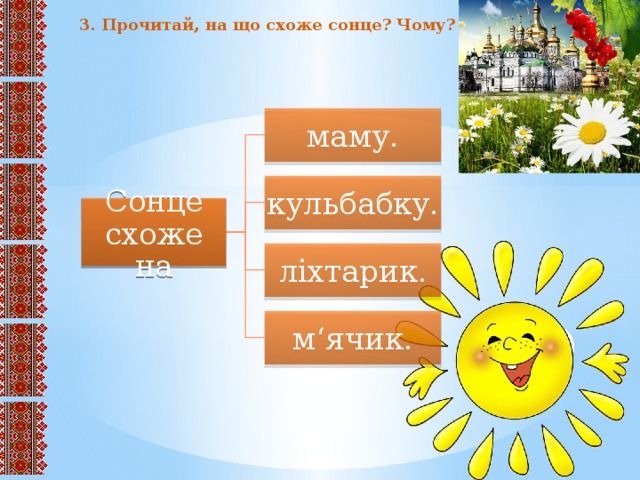 3. Прочитай, на що схоже сонце? Чому?

Сонце схоже на

маму.

кульбабку.

ліхтарик.

м‘ячик.